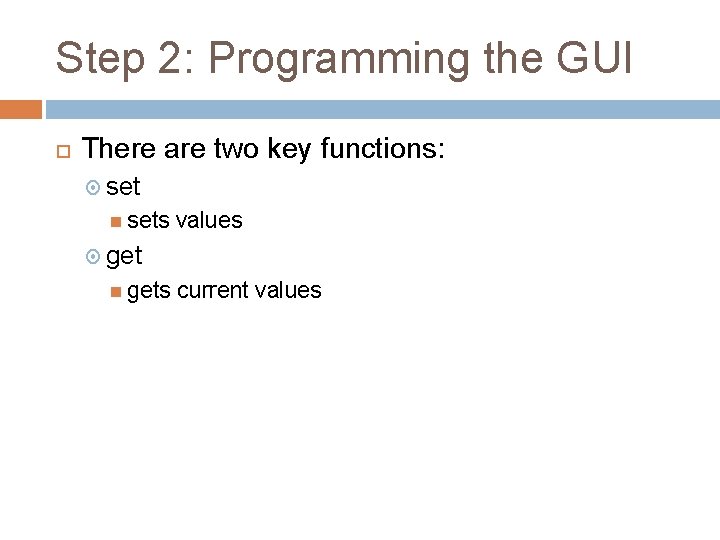 Step 2: Programming the GUI

There are two key functions:

set

sets values

get

gets current values